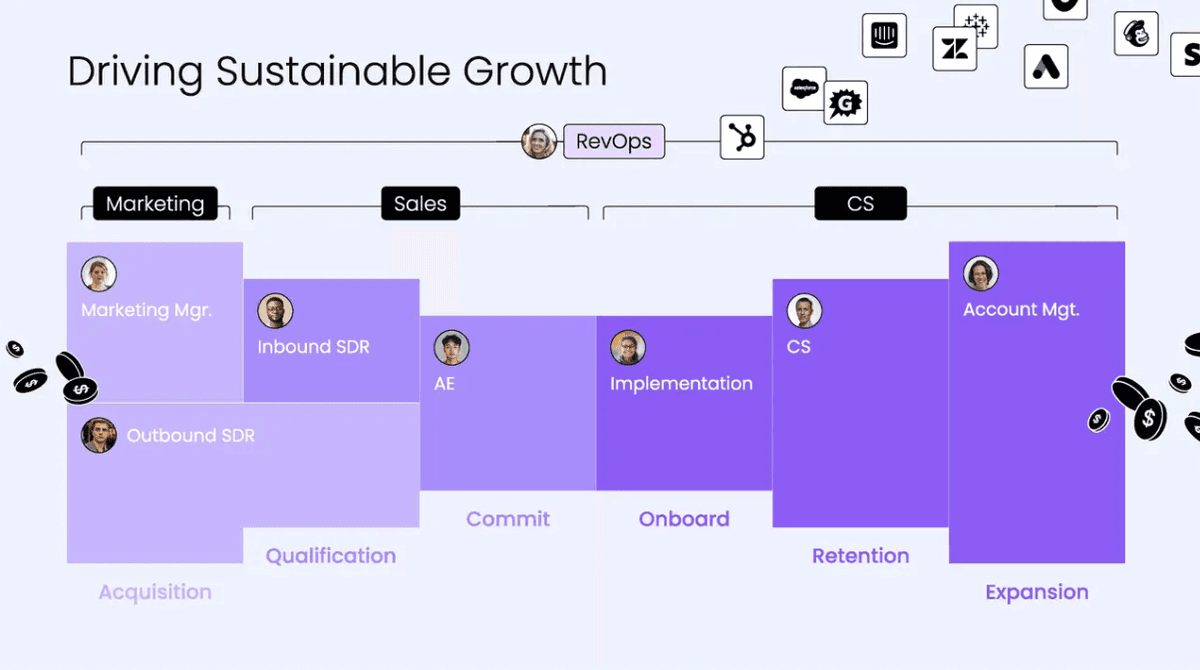 Driving Sustainable Growth

RevOps

Marketing

Sales

CS

Marketing Mgr.

Inbound SDR

AE

Implementation

CS

Account Mgt.

Outbound SDR

Commit

Onboard

Qualification

Retention

Acquisition

Expansion